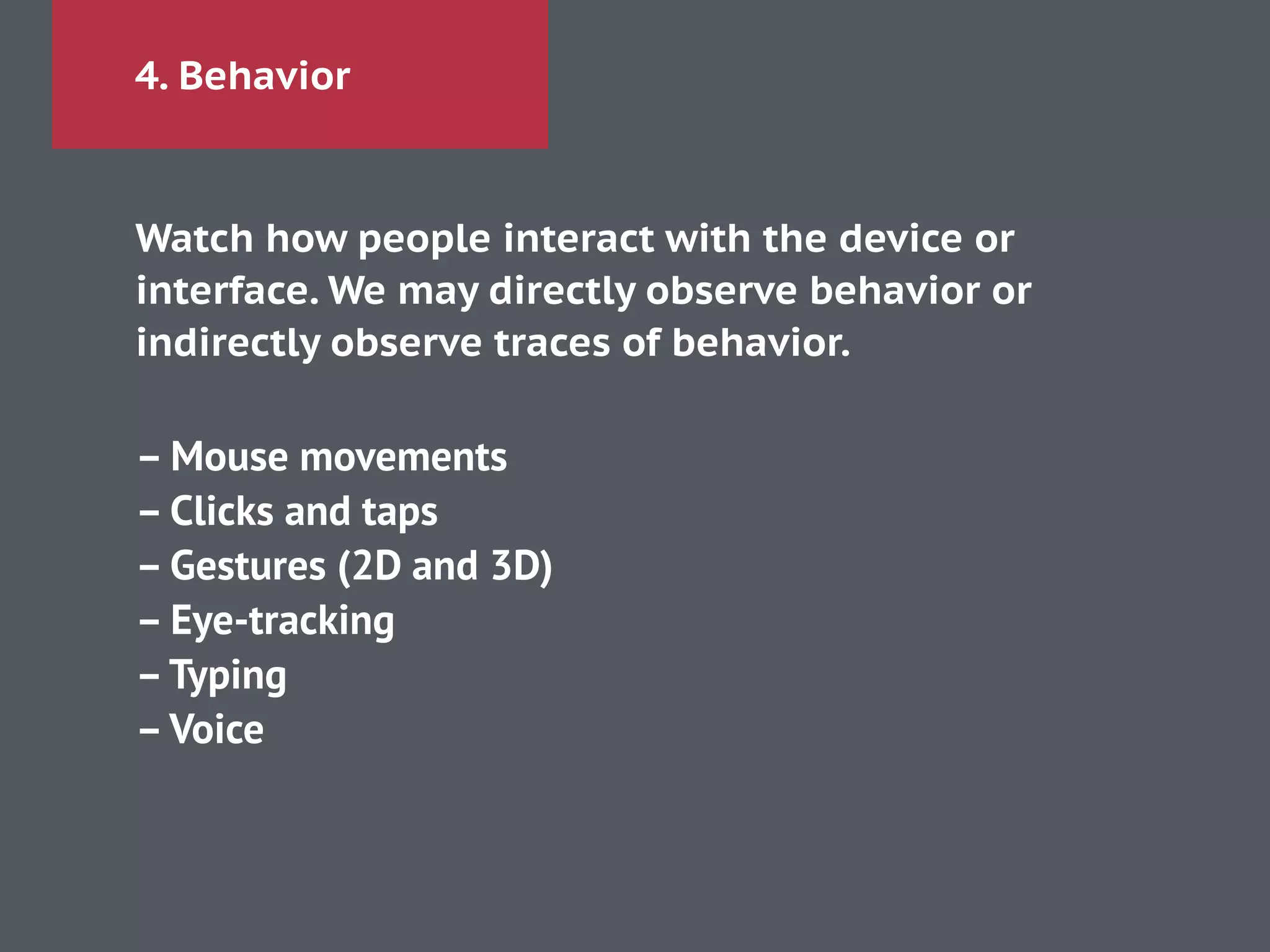 4. Behavior

Watch how people interact with the device or interface. We may directly observe behavior or indirectly observe traces of behavior.

– Mouse movements
– Clicks and taps
– Gestures (2D and 3D)
– Eye-tracking
– Typing
– Voice